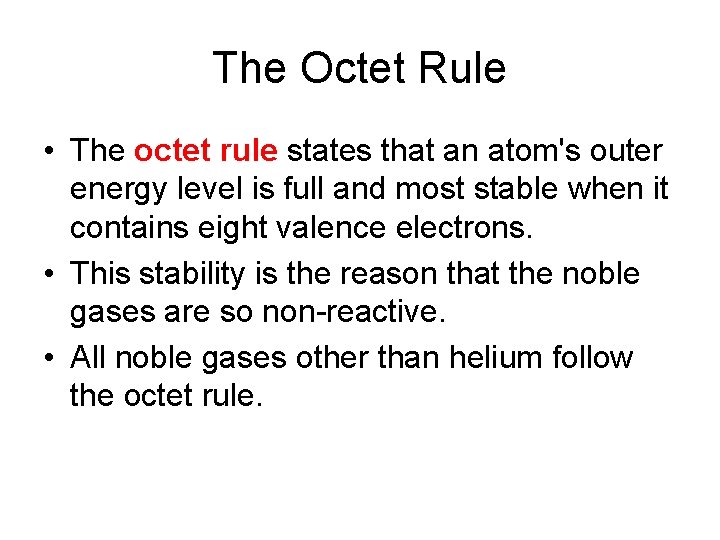 The Octet Rule

• The octet rule states that an atom's outer energy level is full and most stable when it contains eight valence electrons.
• This stability is the reason that the noble gases are so non-reactive.
• All noble gases other than helium follow the octet rule.